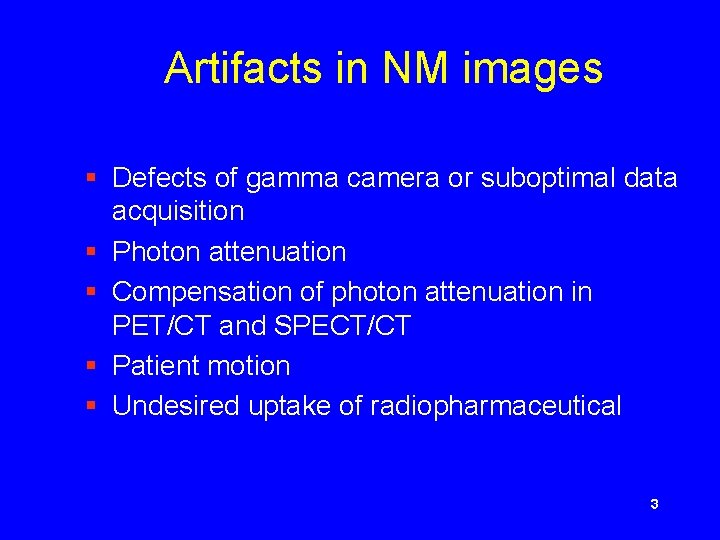 Artifacts in NM images

- Defects of gamma camera or suboptimal data acquisition
- Photon attenuation
- Compensation of photon attenuation in PET/CT and SPECT/CT
- Patient motion
- Undesired uptake of radiopharmaceutical

3